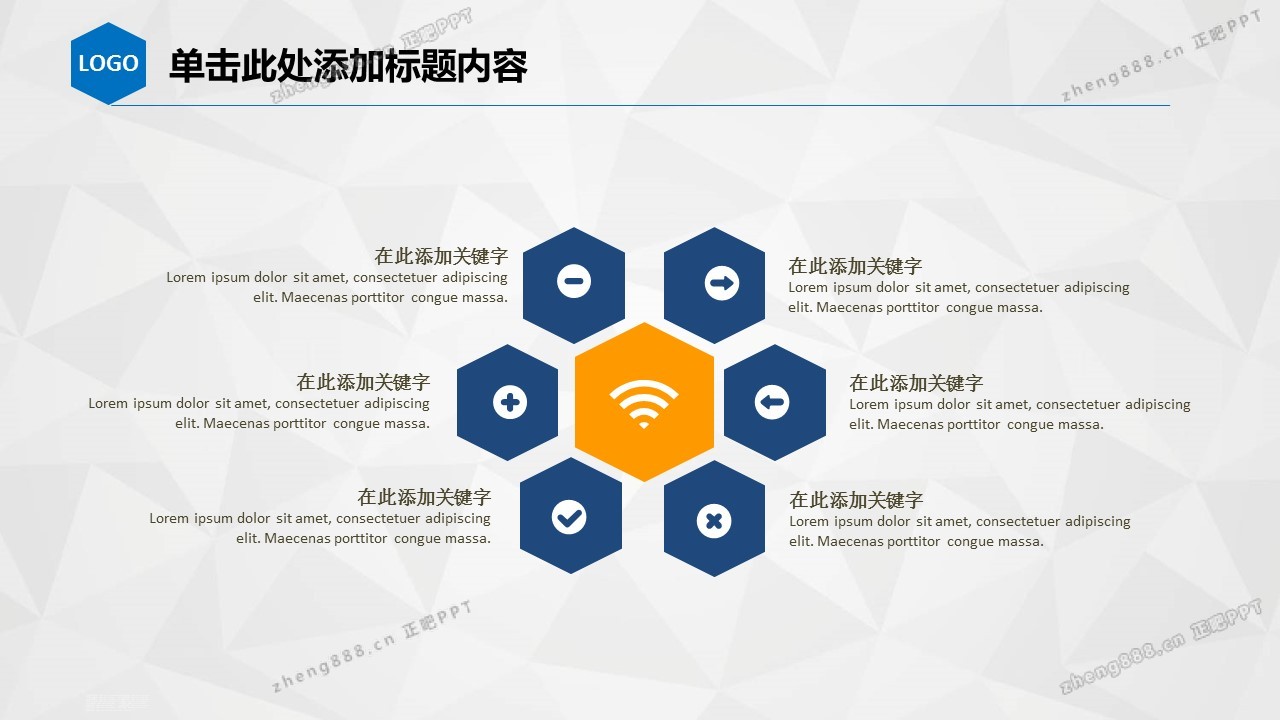 LOGO

单击此处添加标题内容

zheng888.cn 正吧PPT

zheng888.cn 正吧PPT

在此添加关键字
Lorem ipsum dolor sit amet, consectetuer adipiscing elit. Maecenas porttitor congue massa.

在此添加关键字
Lorem ipsum dolor sit amet, consectetuer adipiscing elit. Maecenas porttitor congue massa.

在此添加关键字
Lorem ipsum dolor sit amet, consectetuer adipiscing elit. Maecenas porttitor congue massa.

在此添加关键字
Lorem ipsum dolor sit amet, consectetuer adipiscing elit. Maecenas porttitor congue massa.

在此添加关键字
Lorem ipsum dolor sit amet, consectetuer adipiscing elit. Maecenas porttitor congue massa.

在此添加关键字
Lorem ipsum dolor sit amet, consectetuer adipiscing elit. Maecenas porttitor congue massa.

zheng888.cn 正吧PPT

zheng888.cn 正吧PPT